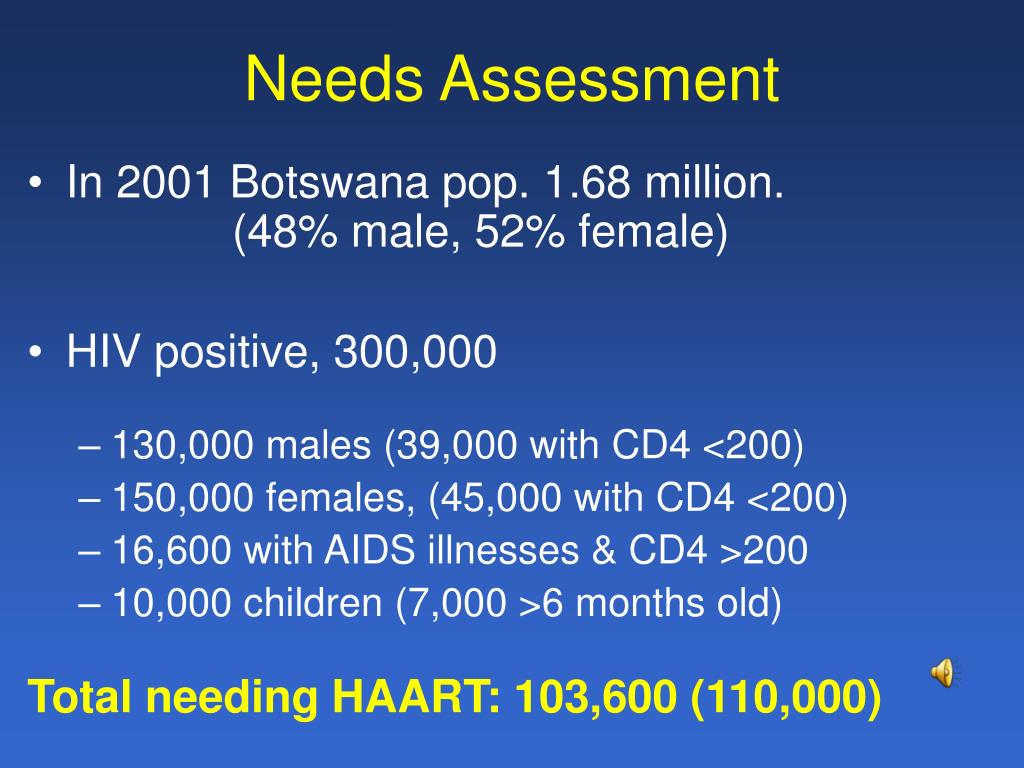 Needs Assessment

• In 2001 Botswana pop. 1.68 million. (48% male, 52% female)

• HIV positive, 300,000

– 130,000 males (39,000 with CD4 <200)
– 150,000 females, (45,000 with CD4 <200)
– 16,600 with AIDS illnesses & CD4 >200
– 10,000 children (7,000 >6 months old)

Total needing HAART: 103,600 (110,000)